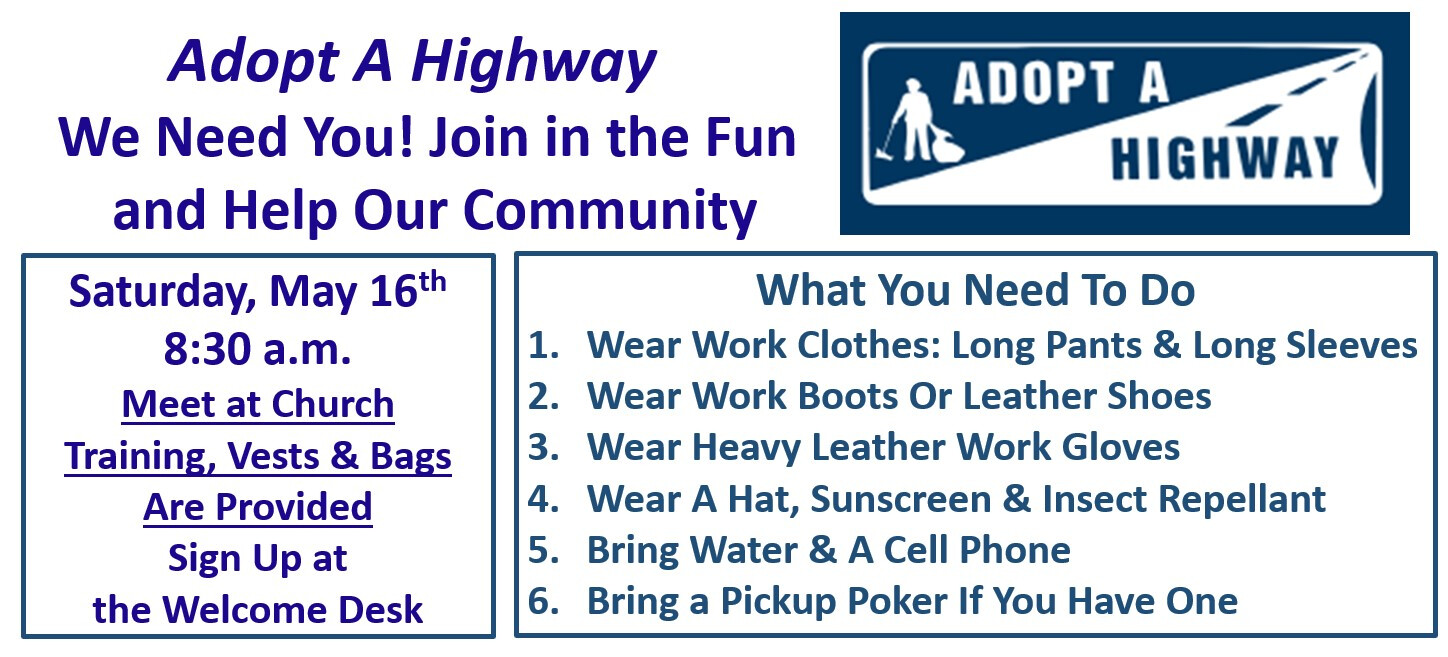 Adopt A Highway
We Need You! Join in the Fun and Help Our Community

ADOPT A HIGHWAY

Saturday, May 16th
8:30 a.m.
Meet at Church
Training, Vests & Bags Are Provided
Sign Up at the Welcome Desk

What You Need To Do
1. Wear Work Clothes: Long Pants & Long Sleeves
2. Wear Work Boots Or Leather Shoes
3. Wear Heavy Leather Work Gloves
4. Wear A Hat, Sunscreen & Insect Repellant
5. Bring Water & A Cell Phone
6. Bring a Pickup Poker If You Have One